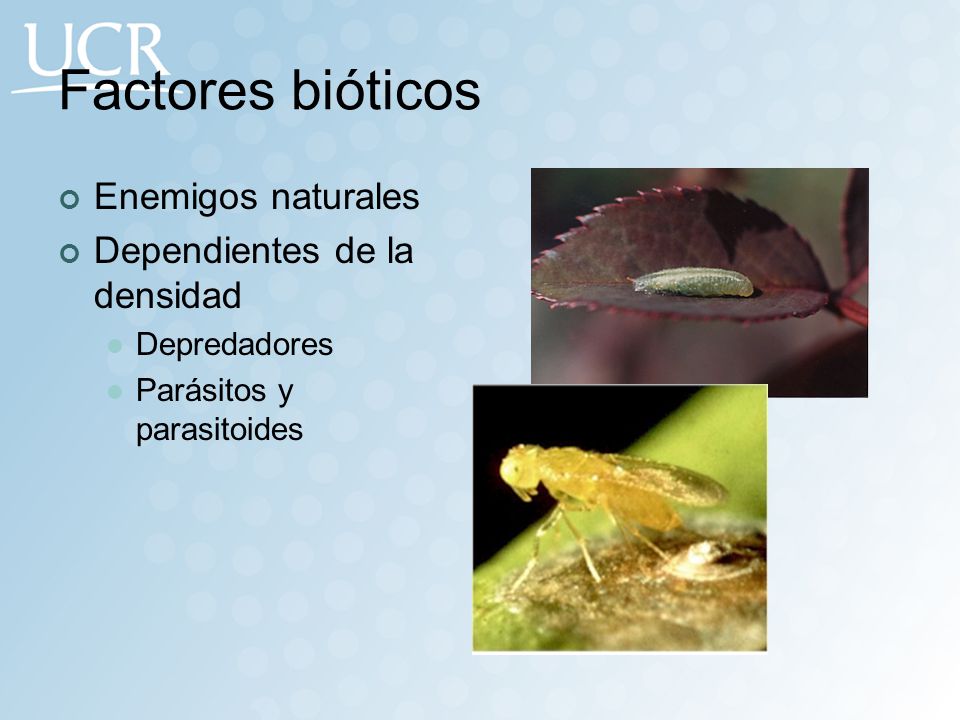 UCR

Factores bióticos

Enemigos naturales

Dependientes de la densidad

Depredadores

Parásitos y parasitoides